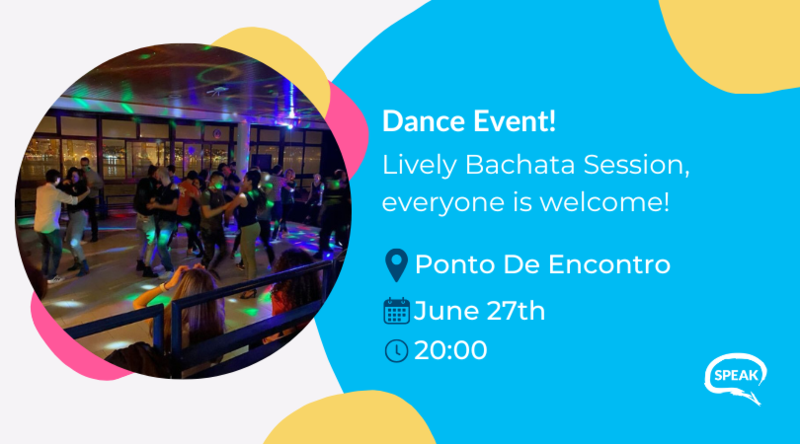 Dance Event!

Lively Bachata Session, everyone is welcome!

Ponto De Encontro

June 27th

20:00

SPEAK